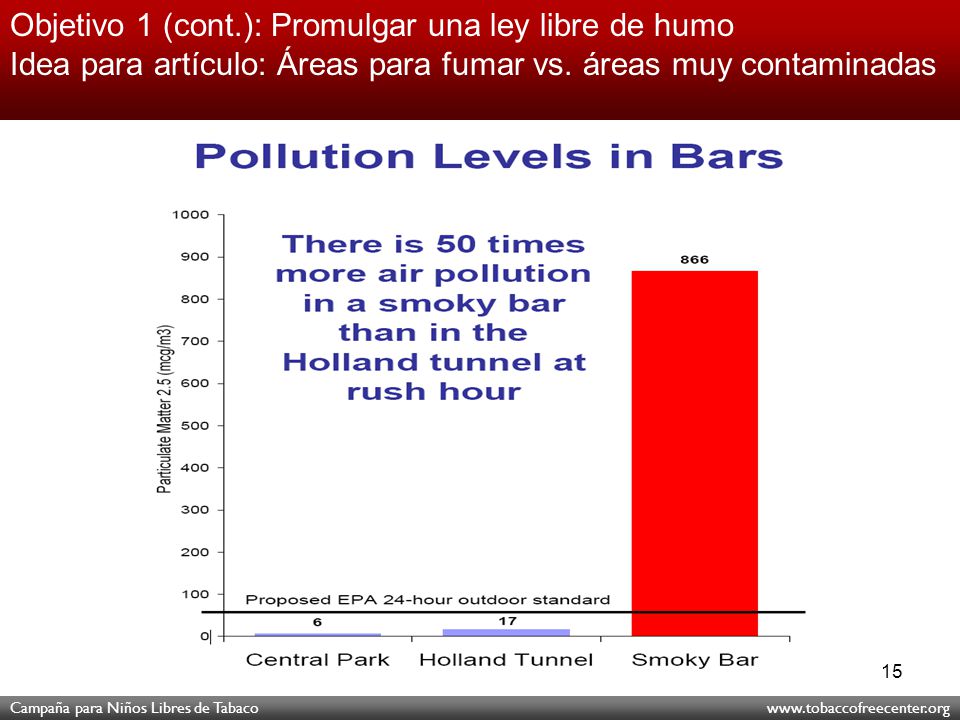 Objetivo 1 (cont.): Promulgar una ley libre de humo
Idea para artículo: Áreas para fumar vs. áreas muy contaminadas

Pollution Levels in Bars

There is 50 times more air pollution in a smoky bar than in the Holland tunnel at rush hour

Particulate Matter 2.5 (mcg/m3)

1000
900
800
700
600
500
400
300
200
100
0

Proposed EPA 24-hour outdoor standard

6
17
866

Central Park
Holland Tunnel
Smoky Bar

15

Campaña para Niños Libres de Tabaco
www.tobaccofreecenter.org